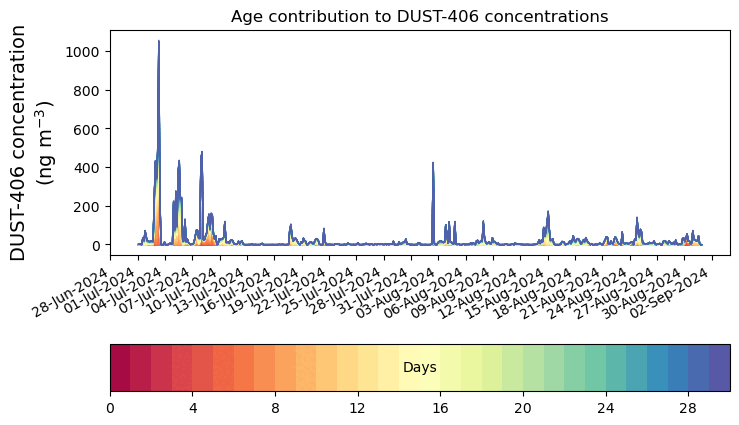 Age contribution to DUST-406 concentrations

DUST-406 concentration (ng m$^{-3}$)

1000
800
600
400
200
0

28-Jun-2024
01-Jul-2024
04-Jul-2024
07-Jul-2024
10-Jul-2024
13-Jul-2024
16-Jul-2024
19-Jul-2024
22-Jul-2024
25-Jul-2024
28-Jul-2024
31-Jul-2024
03-Aug-2024
06-Aug-2024
09-Aug-2024
12-Aug-2024
15-Aug-2024
18-Aug-2024
21-Aug-2024
24-Aug-2024
27-Aug-2024
30-Aug-2024
02-Sep-2024

Days

0
4
8
12
16
20
24
28